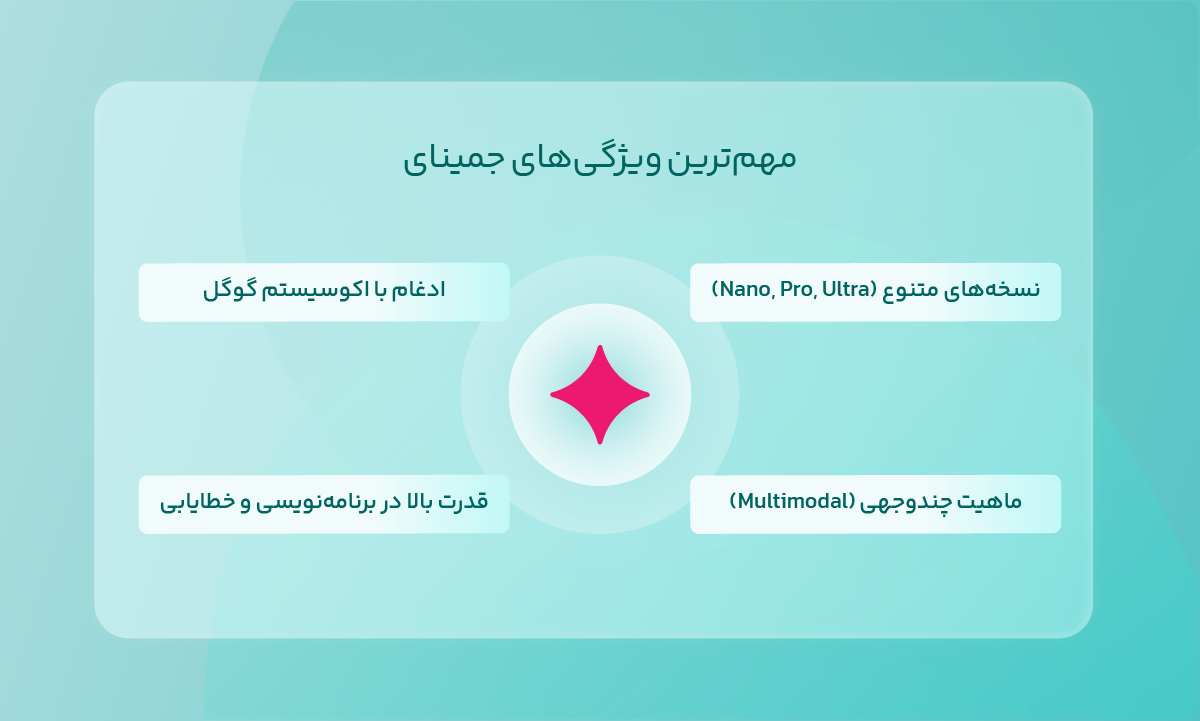 مهم‌ترین ویژگی‌های جمینای

نسخه‌های متنوع (Nano, Pro, Ultra)

ادغام با اکوسیستم گوگل

ماهیت چندوجهی (Multimodal)

قدرت بالا در برنامه‌نویسی و خطایابی